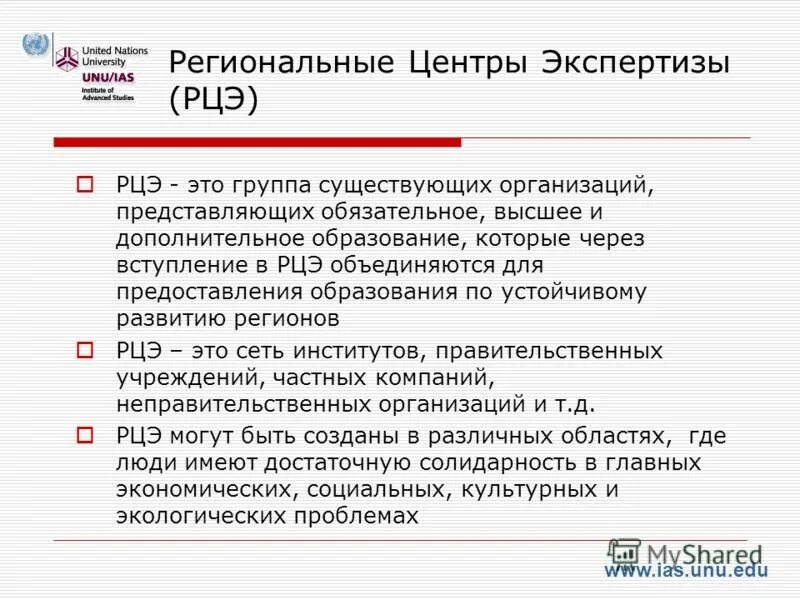 United Nations University
UNU/IAS
Institute of Advanced Studies

Региональные Центры Экспертизы (РЦЭ)

РЦЭ - это группа существующих организаций, представляющих обязательное, высшее и дополнительное образование, которые через вступление в РЦЭ объединяются для предоставления образования по устойчивому развитию регионов

РЦЭ – это сеть институтов, правительственных учреждений, частных компаний, неправительственных организаций и т.д.

РЦЭ могут быть созданы в различных областях, где люди имеют достаточную солидарность в главных экономических, социальных, культурных и экологических проблемах

MyShared

www.ias.unu.edu